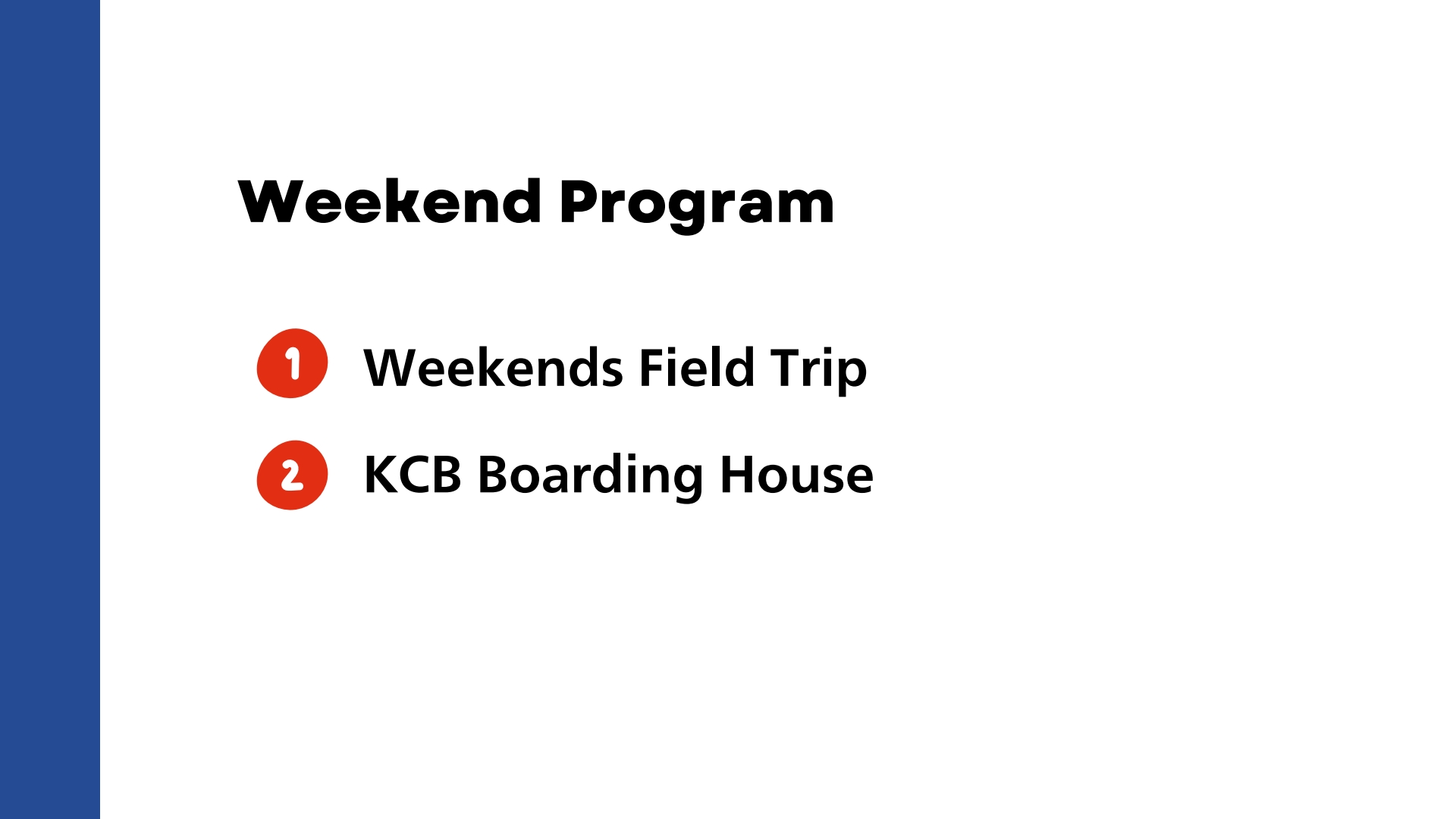 Weekend Program

1 Weekends Field Trip

2 KCB Boarding House